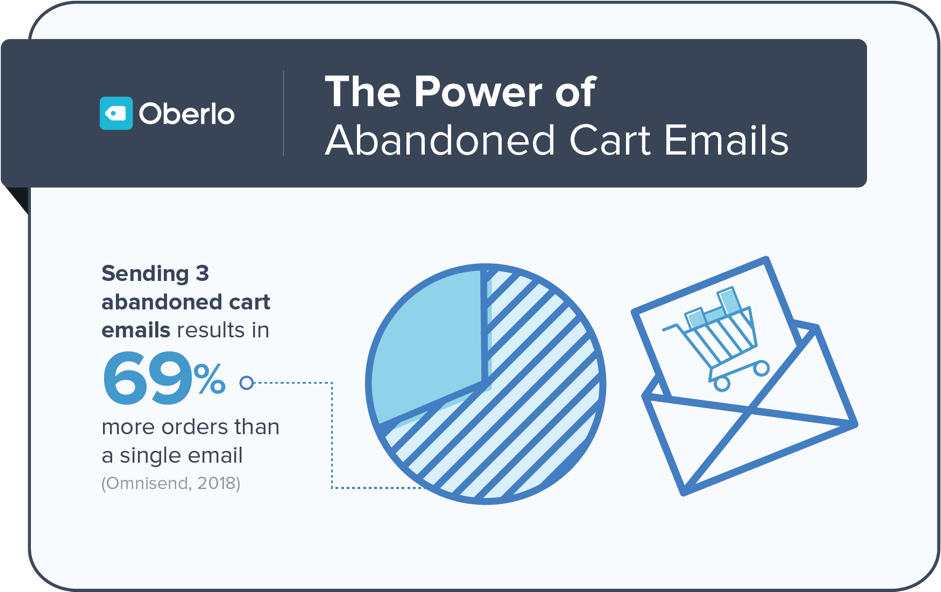 Oberlo

The Power of Abandoned Cart Emails

Sending 3 abandoned cart emails results in

69%

more orders than a single email

(Omnisend, 2018)